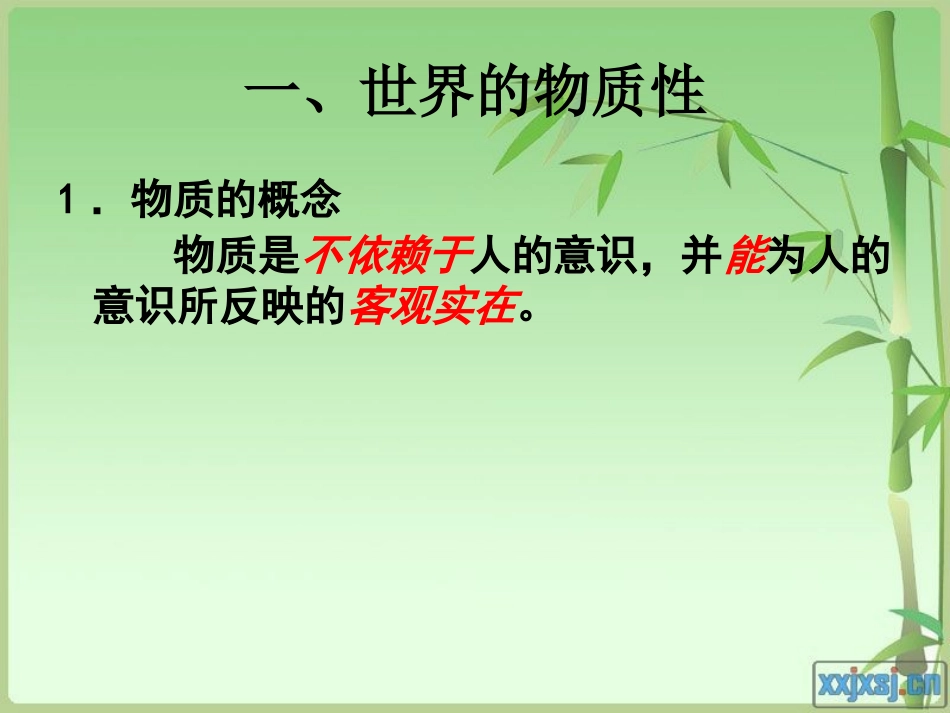 一、世界的物质性

1.物质的概念

物质是不依赖于人的意识，并能为人的意识所反映的客观实在。

xxjxsj.cn